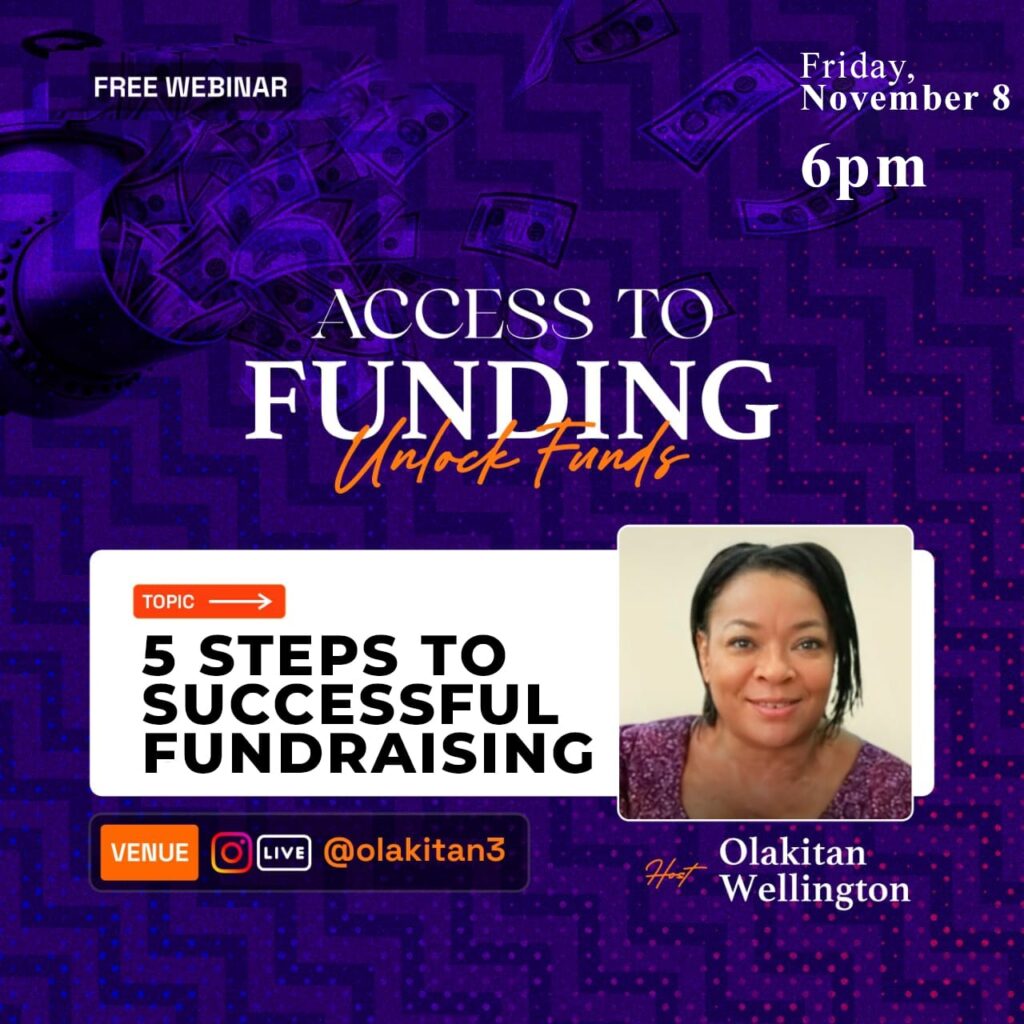 FREE WEBINAR

Friday, November 8
6pm

ACCESS TO
FUNDING
Unlock Funds

TOPIC

5 STEPS TO SUCCESSFUL FUNDRAISING

VENUE LIVE @olakitan3

Host Olakitan Wellington